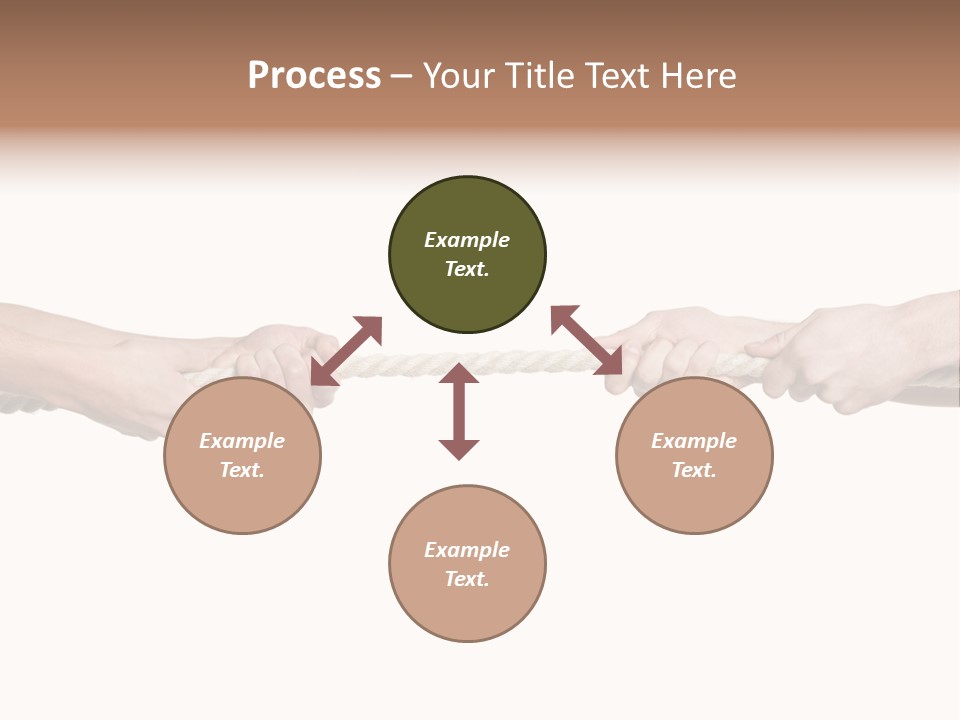 Process – Your Title Text Here

Example Text.

Example Text.

Example Text.

Example Text.